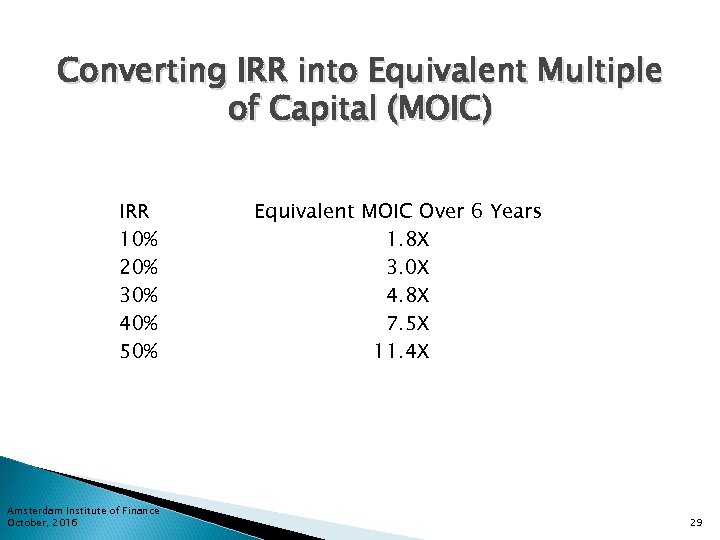 Converting IRR into Equivalent Multiple of Capital (MOIC)

| IRR | Equivalent MOIC Over 6 Years |
|---|---|
| 10% | 1.8X |
| 20% | 3.0X |
| 30% | 4.8X |
| 40% | 7.5X |
| 50% | 11.4X |

Amsterdam Institute of Finance
October, 2016

29